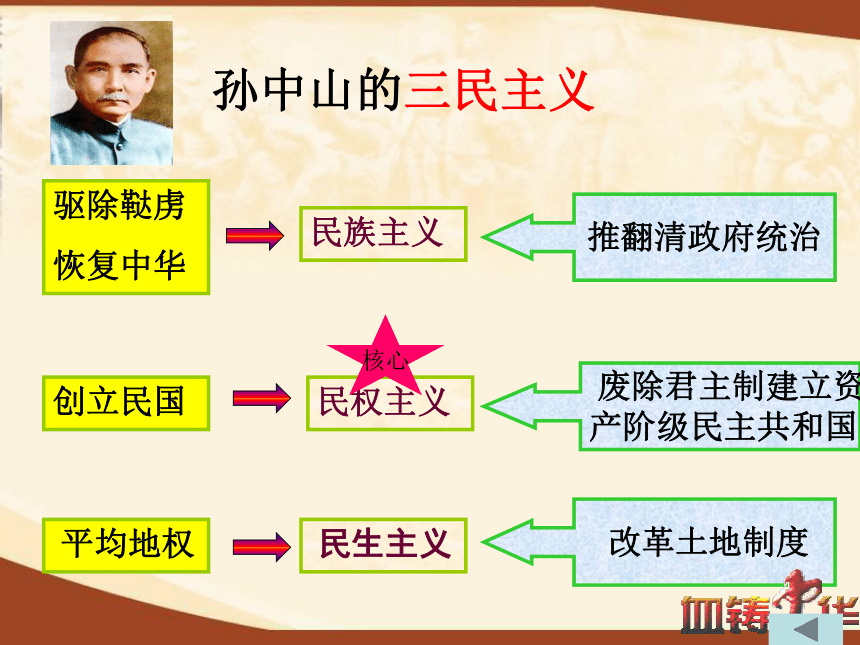 孙中山的三民主义

驱除鞑虏
恢复中华

民族主义

推翻清政府统治

核心

创立民国

民权主义

废除君主制建立资产阶级民主共和国

平均地权

民生主义

改革土地制度

血铸中华